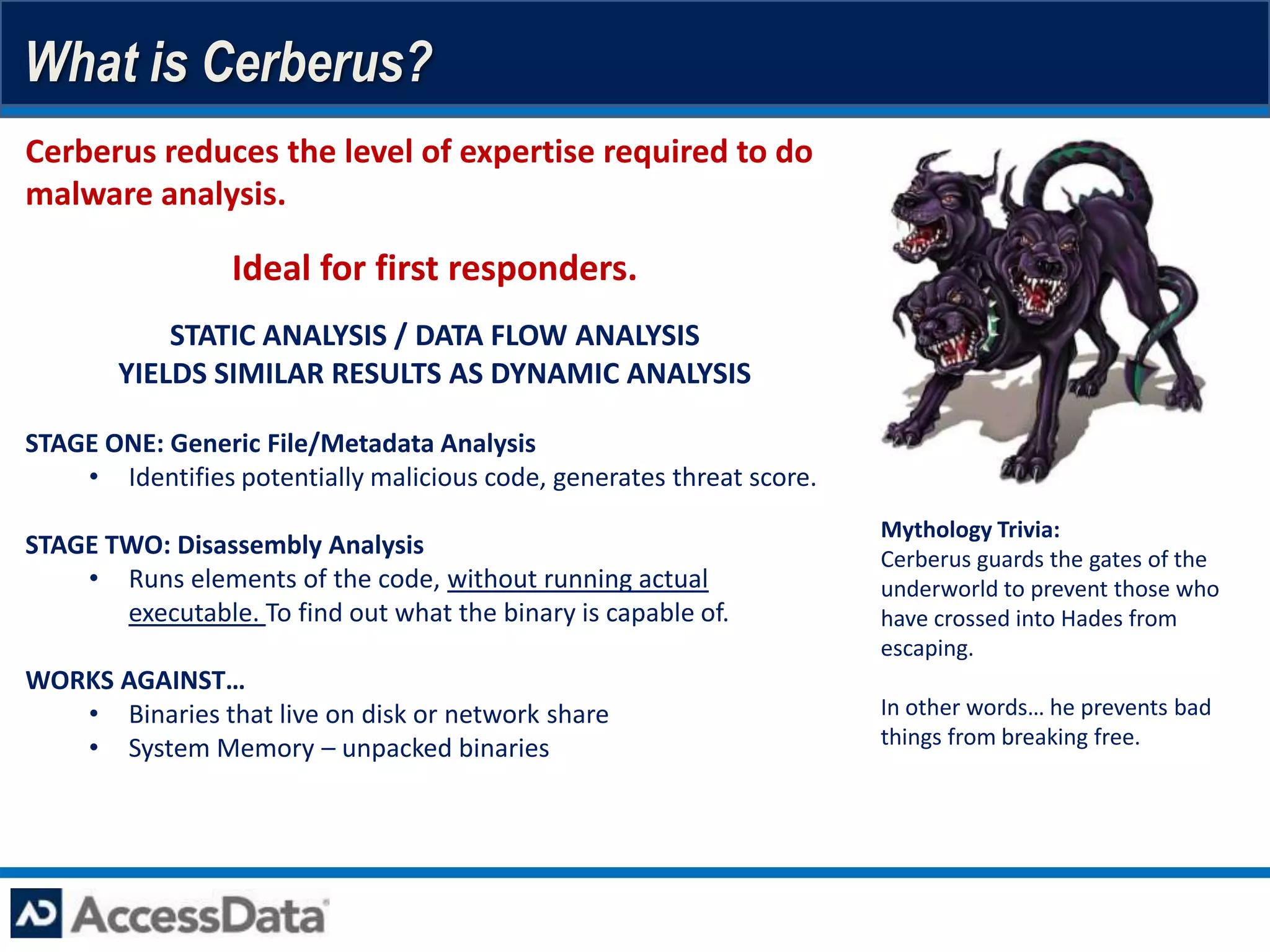 What is Cerberus?

Cerberus reduces the level of expertise required to do malware analysis.

Ideal for first responders.

STATIC ANALYSIS / DATA FLOW ANALYSIS
YIELDS SIMILAR RESULTS AS DYNAMIC ANALYSIS

STAGE ONE: Generic File/Metadata Analysis
• Identifies potentially malicious code, generates threat score.

STAGE TWO: Disassembly Analysis
• Runs elements of the code, without running actual executable. To find out what the binary is capable of.

WORKS AGAINST…
• Binaries that live on disk or network share
• System Memory – unpacked binaries

Mythology Trivia:
Cerberus guards the gates of the underworld to prevent those who have crossed into Hades from escaping.

In other words… he prevents bad things from breaking free.

AD AccessData